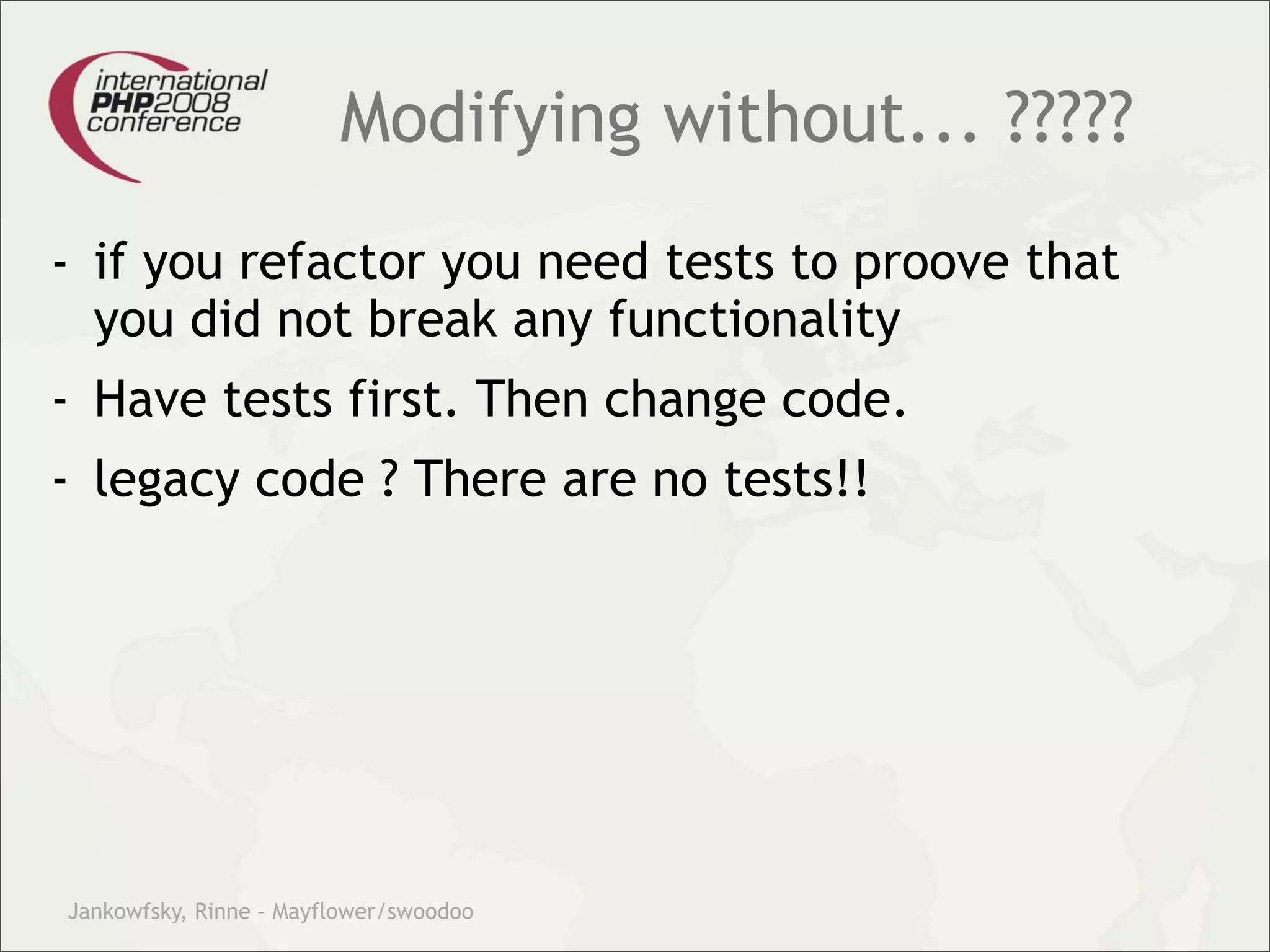 international
PHP2008
conference

Modifying without... ?????

- if you refactor you need tests to proove that you did not break any functionality
- Have tests first. Then change code.
- legacy code ? There are no tests!!

Jankowfsky, Rinne – Mayflower/swoodoo